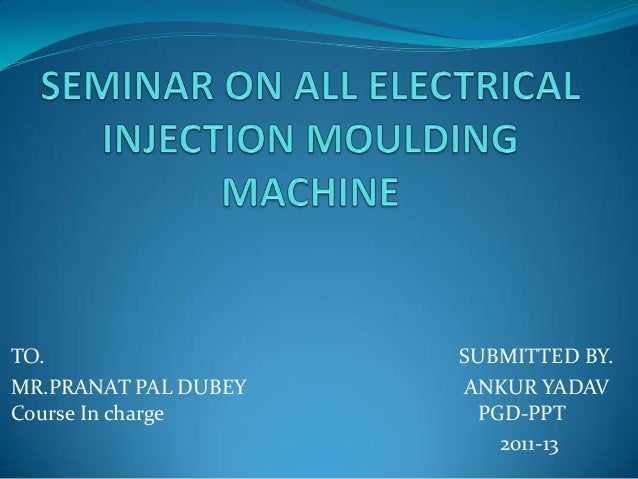 SEMINAR ON ALL ELECTRICAL INJECTION MOULDING MACHINE

TO.
MR.PRANAT PAL DUBEY
Course In charge

SUBMITTED BY.
ANKUR YADAV
PGD-PPT
2011-13